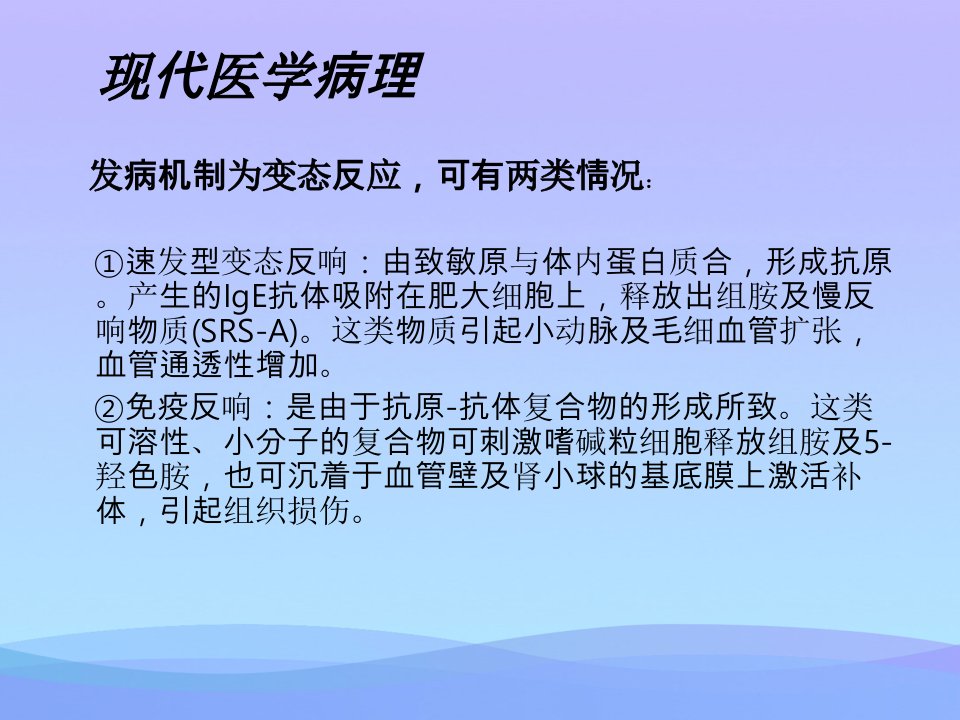 现代医学病理

发病机制为变态反应，可有两类情况：

①速发型变态反响：由致敏原与体内蛋白质合，形成抗原。产生的IgE抗体吸附在肥大细胞上，释放出组胺及慢反响物质(SRS-A)。这类物质引起小动脉及毛细血管扩张，血管通透性增加。

②免疫反响：是由于抗原-抗体复合物的形成所致。这类可溶性、小分子的复合物可刺激嗜碱粒细胞释放组胺及5-羟色胺，也可沉着于血管壁及肾小球的基底膜上激活补体，引起组织损伤。